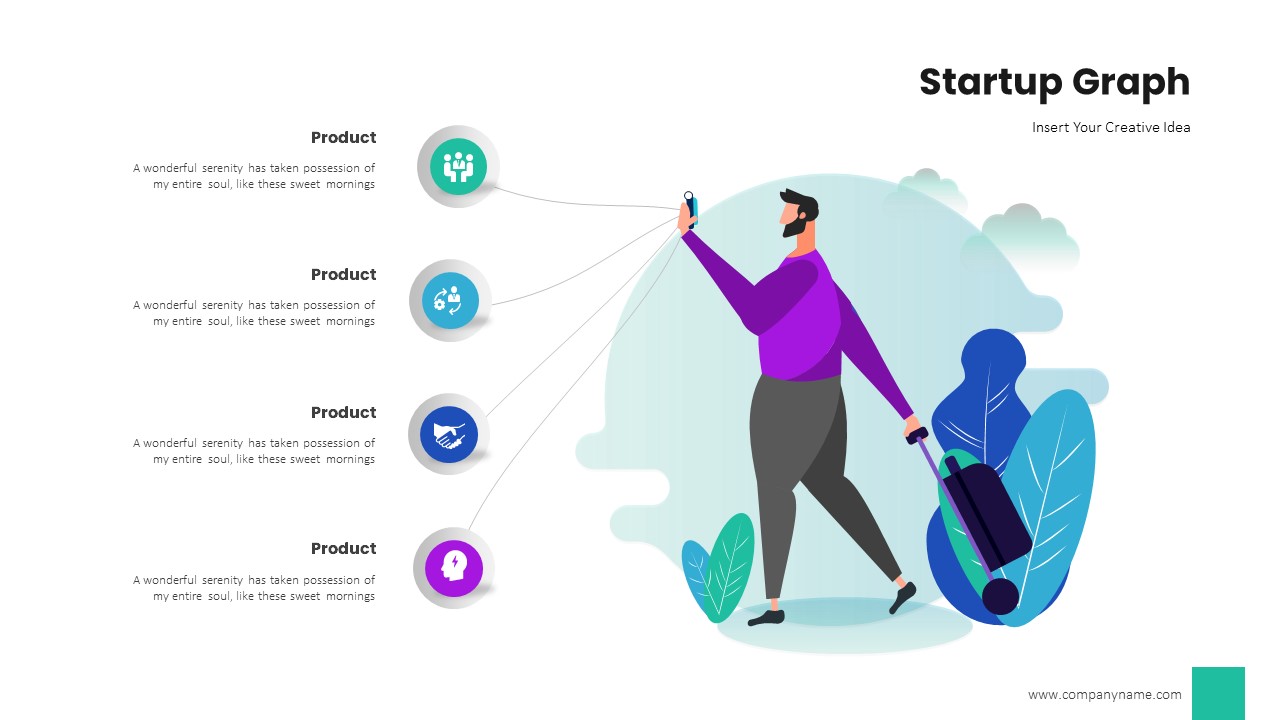 Startup Graph

Insert Your Creative Idea

Product

A wonderful serenity has taken possession of my entire soul, like these sweet mornings

Product

A wonderful serenity has taken possession of my entire soul, like these sweet mornings

Product

A wonderful serenity has taken possession of my entire soul, like these sweet mornings

Product

A wonderful serenity has taken possession of my entire soul, like these sweet mornings

www.companyname.com